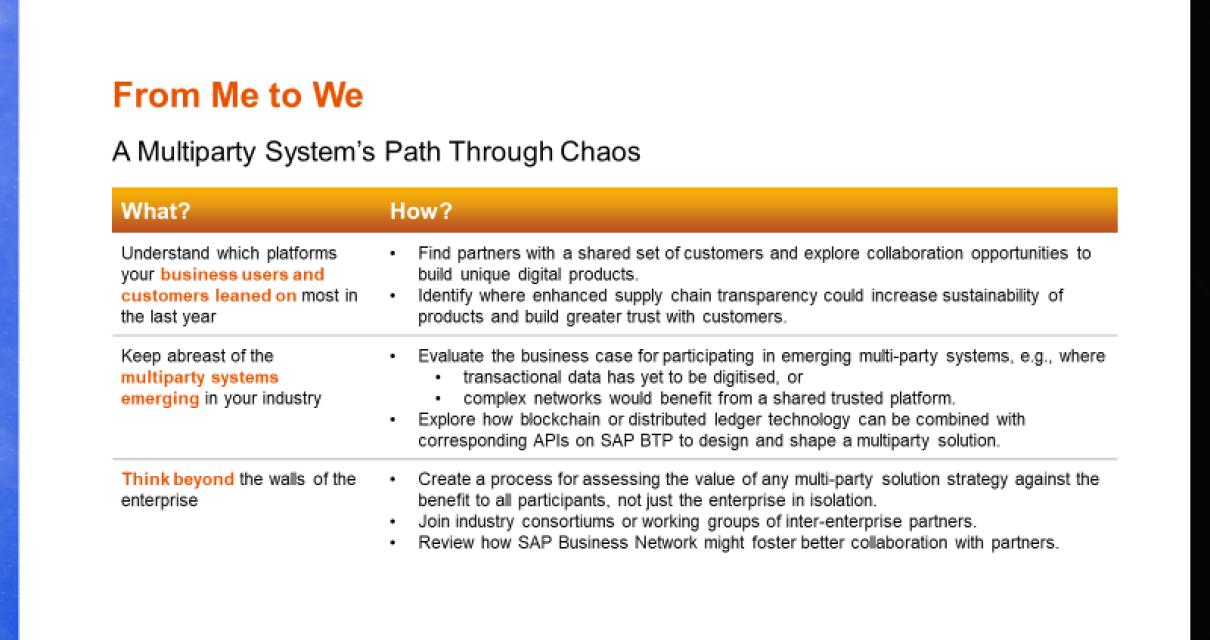 From Me to We

A Multiparty System's Path Through Chaos

| What? | How? |
|---|---|
| Understand which platforms your business users and customers leaned on most in the last year | • Find partners with a shared set of customers and explore collaboration opportunities to build unique digital products. • Identify where enhanced supply chain transparency could increase sustainability of products and build greater trust with customers. |
| Keep abreast of the multiparty systems emerging in your industry | • Evaluate the business case for participating in emerging multi-party systems, e.g., where • transactional data has yet to be digitised, or • complex networks would benefit from a shared trusted platform. • Explore how blockchain or distributed ledger technology can be combined with corresponding APIs on SAP BTP to design and shape a multiparty solution. |
| Think beyond the walls of the enterprise | • Create a process for assessing the value of any multi-party solution strategy against the benefit to all participants, not just the enterprise in isolation. • Join industry consortiums or working groups of inter-enterprise partners. • Review how SAP Business Network might foster better collaboration with partners. |